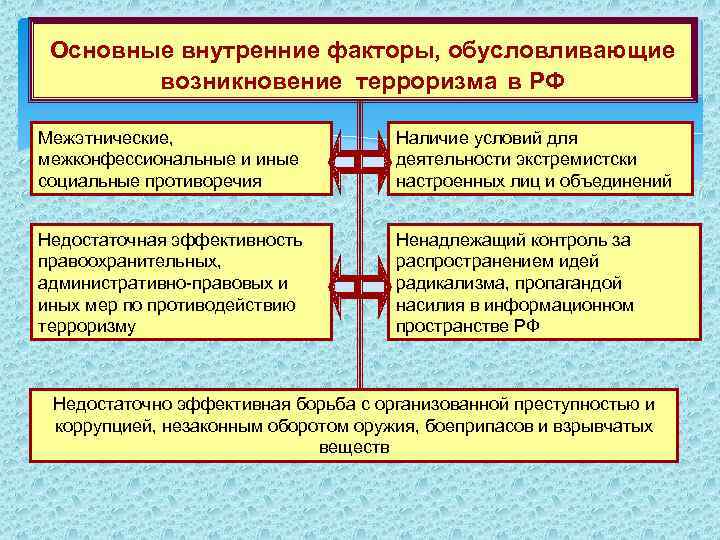 Основные внутренние факторы, обусловливающие возникновение терроризма в РФ

Межэтнические, межконфессиональные и иные социальные противоречия

Наличие условий для деятельности экстремистски настроенных лиц и объединений

Недостаточная эффективность правоохранительных, административно-правовых и иных мер по противодействию терроризму

Ненадлежащий контроль за распространением идей радикализма, пропагандой насилия в информационном пространстве РФ

Недостаточно эффективная борьба с организованной преступностью и коррупцией, незаконным оборотом оружия, боеприпасов и взрывчатых веществ